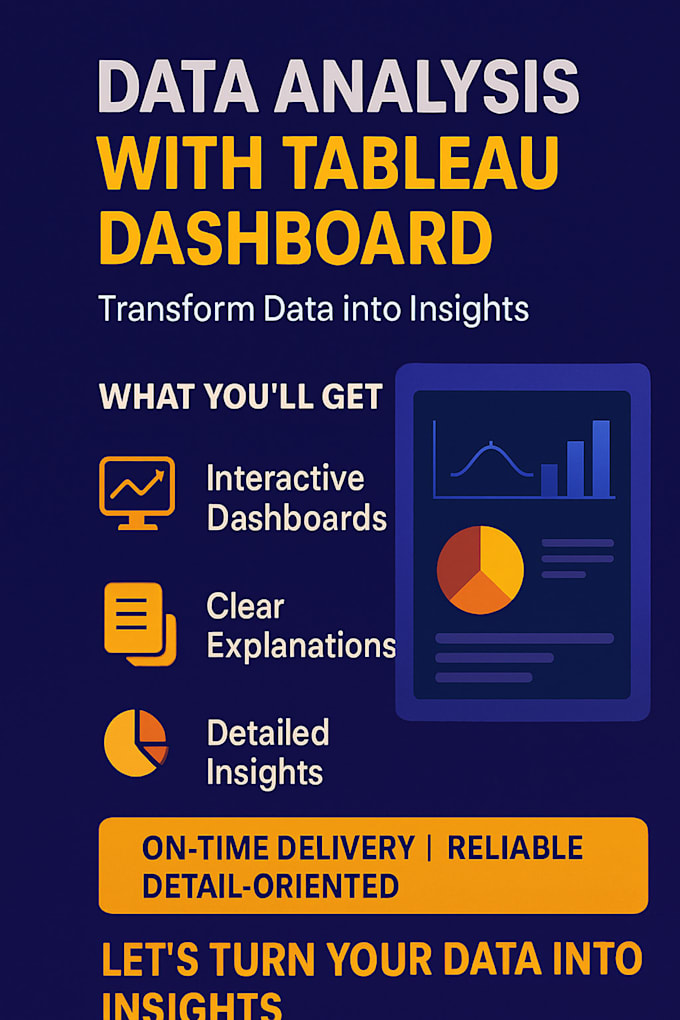 DATA ANALYSIS WITH TABLEAU DASHBOARD

Transform Data into Insights

WHAT YOU'LL GET

Interactive Dashboards

Clear Explanations

Detailed Insights

ON-TIME DELIVERY | RELIABLE DETAIL-ORIENTED

LET'S TURN YOUR DATA INTO INSIGHTS